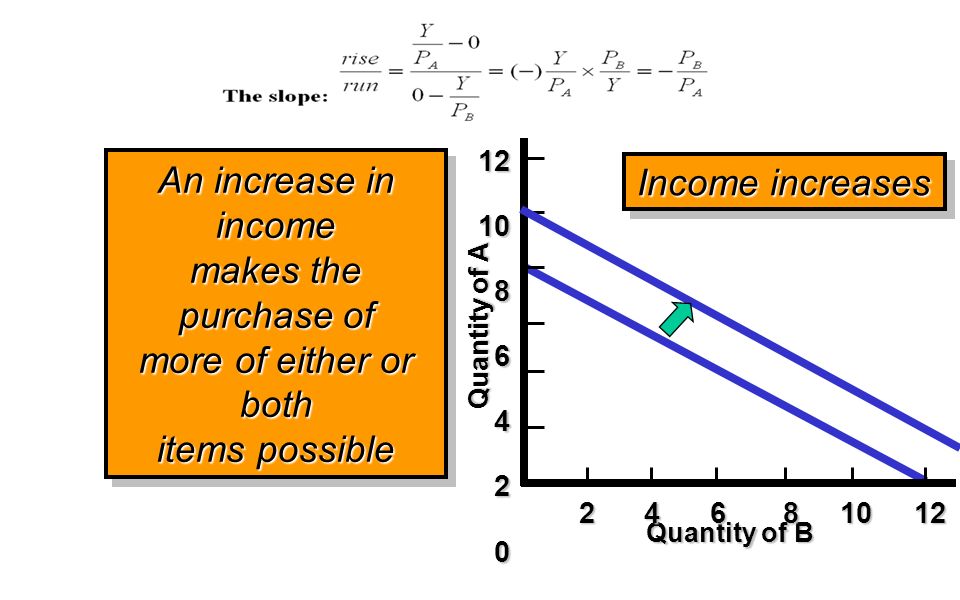 The slope: $\frac{rise}{run} = \frac{\frac{Y}{P_A} - 0}{0 - \frac{Y}{P_B}} = (-)\frac{Y}{P_A} \times \frac{P_B}{Y} = -\frac{P_B}{P_A}$

An increase in income makes the purchase of more of either or both items possible

Income increases

Quantity of A

12
10
8
6
4
2
0

2 4 6 8 10 12

Quantity of B